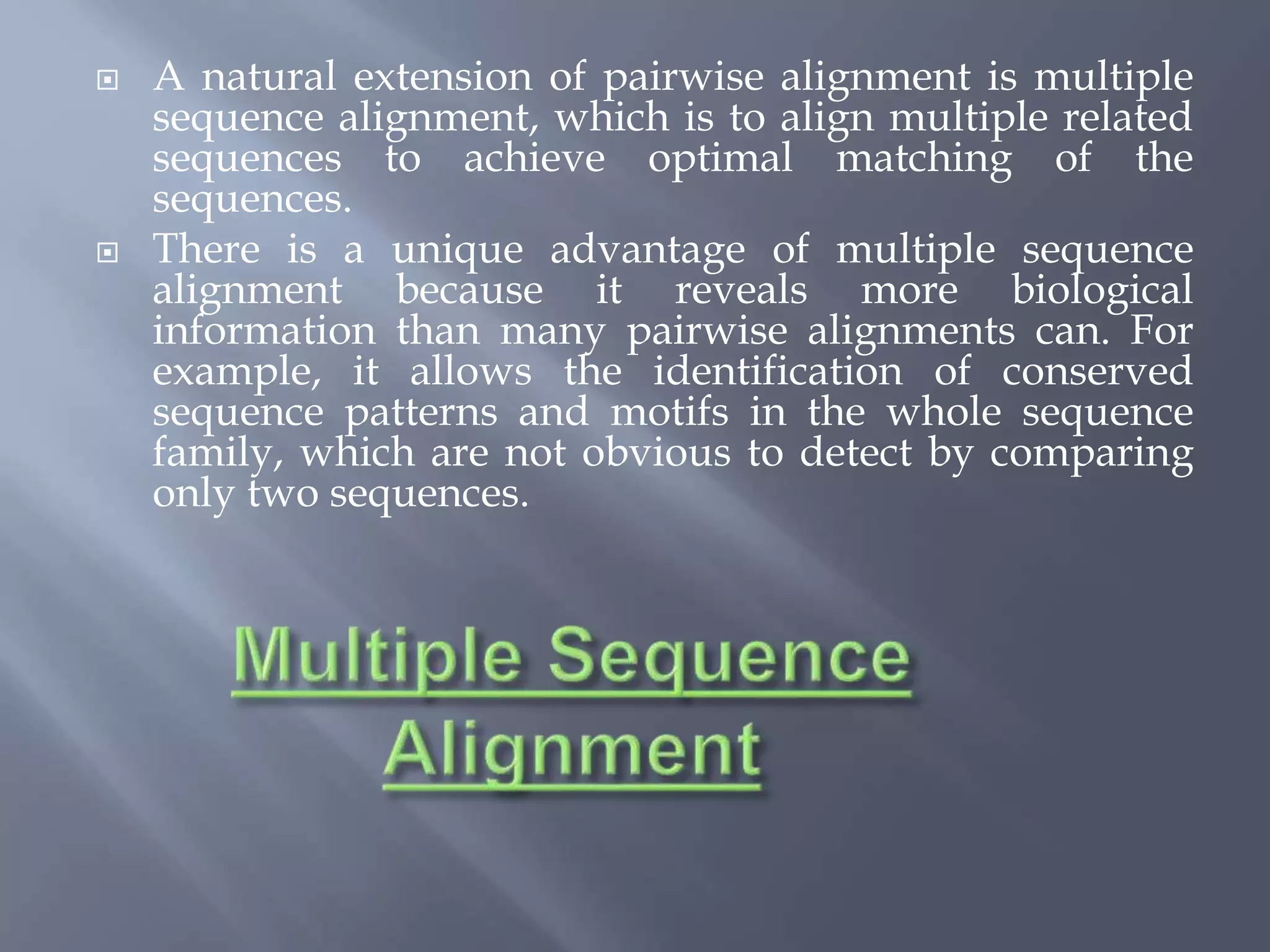 A natural extension of pairwise alignment is multiple sequence alignment, which is to align multiple related sequences to achieve optimal matching of the sequences.

There is a unique advantage of multiple sequence alignment because it reveals more biological information than many pairwise alignments can. For example, it allows the identification of conserved sequence patterns and motifs in the whole sequence family, which are not obvious to detect by comparing only two sequences.

Multiple Sequence Alignment